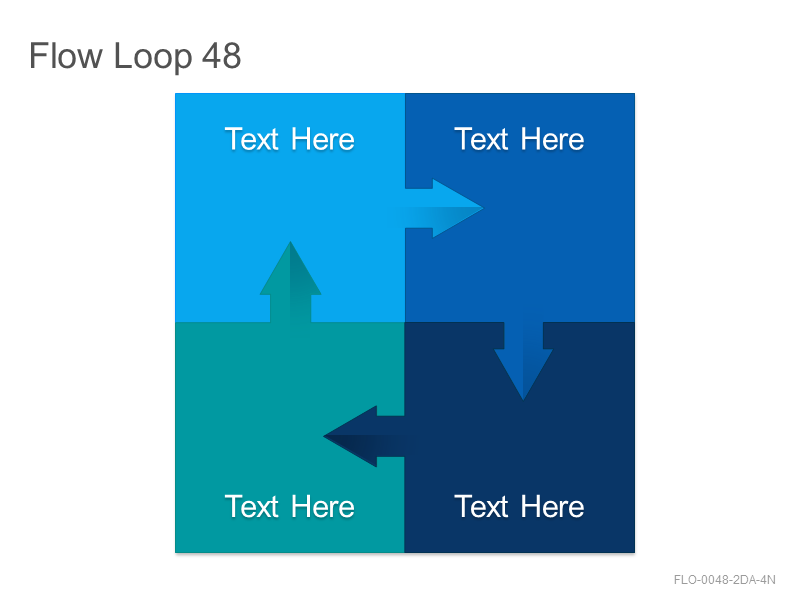 Flow Loop 48

Text Here

Text Here

Text Here

Text Here

FLO-0048-2DA-4N